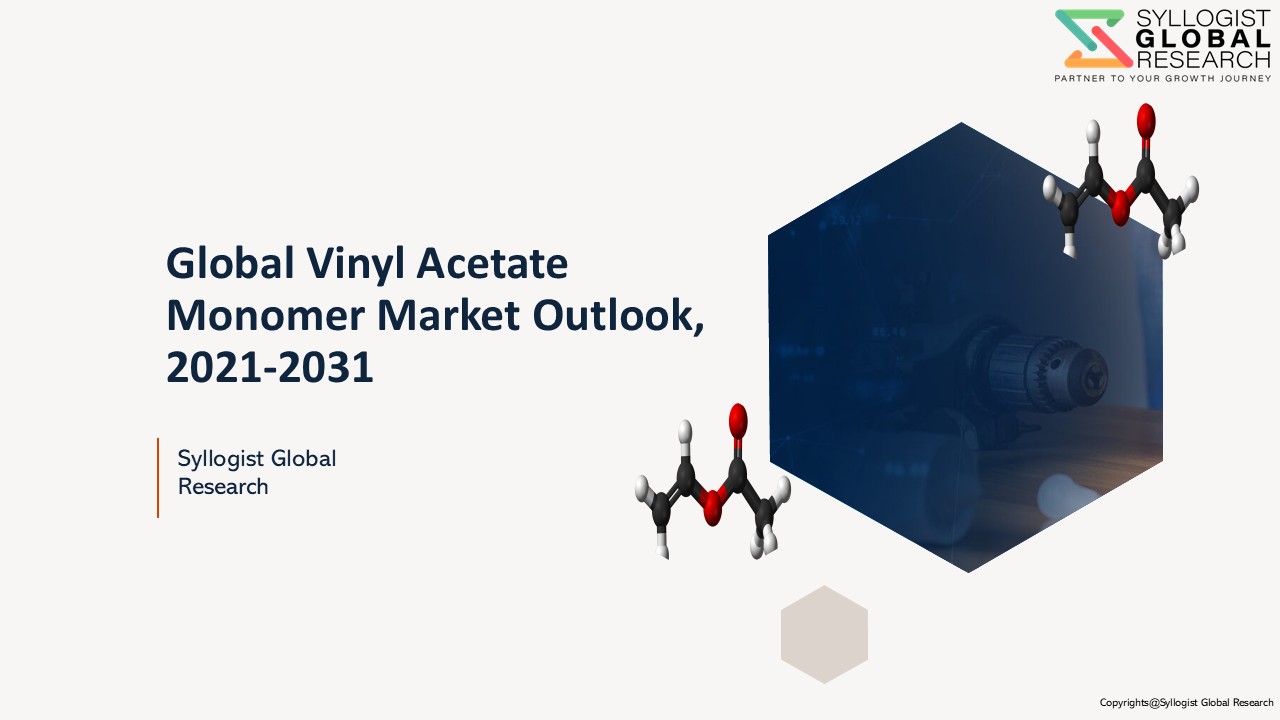 SYLLOGIST
GLOBAL
RESEARCH
PARTNER TO YOUR GROWTH JOURNEY

Global Vinyl Acetate Monomer Market Outlook, 2021-2031

Syllogist Global Research

Copyrights@Syllogist Global Research